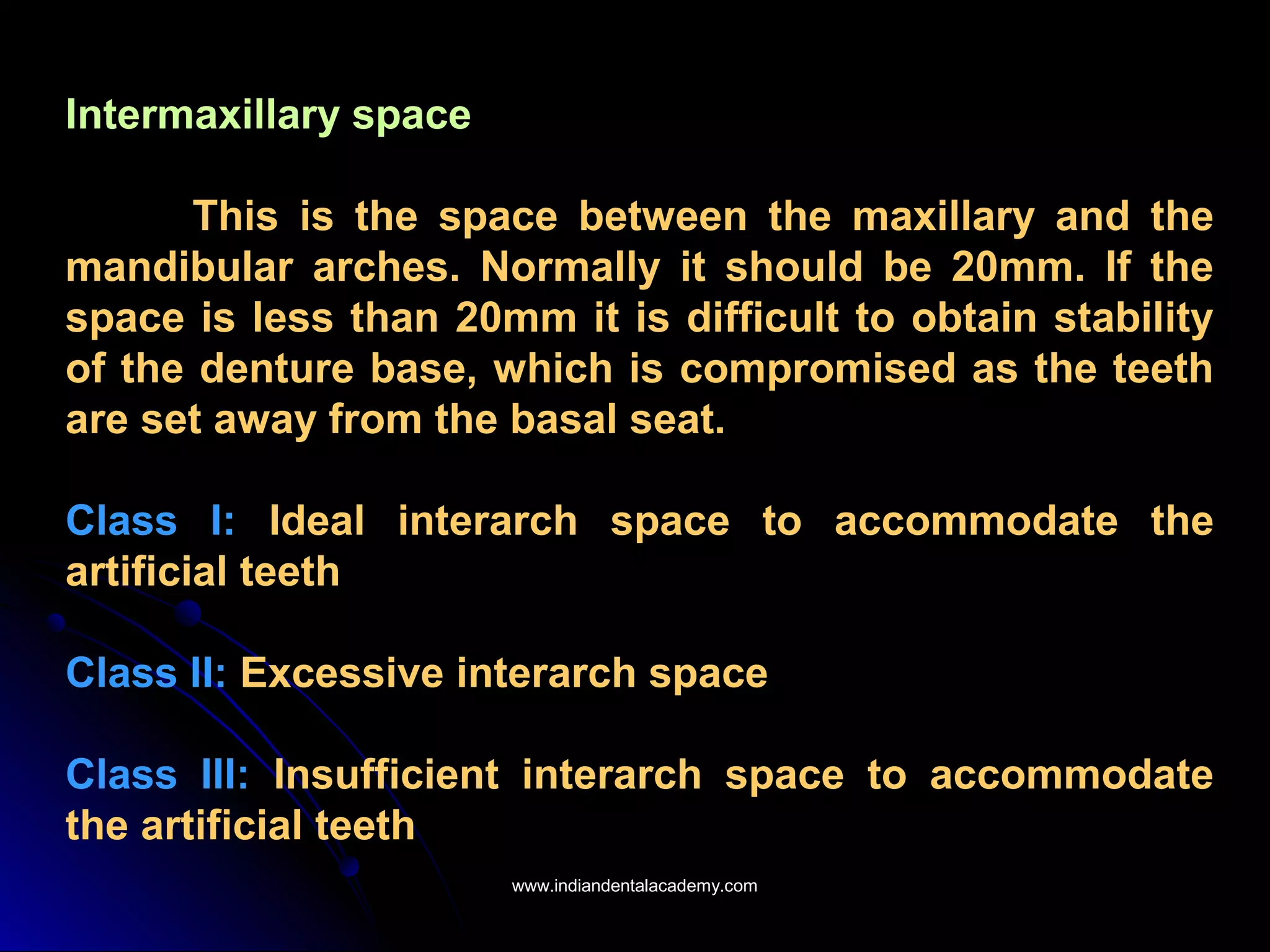 Intermaxillary space

This is the space between the maxillary and the mandibular arches. Normally it should be 20mm. If the space is less than 20mm it is difficult to obtain stability of the denture base, which is compromised as the teeth are set away from the basal seat.

Class I: Ideal interarch space to accommodate the artificial teeth

Class II: Excessive interarch space

Class III: Insufficient interarch space to accommodate the artificial teeth

www.indiandentalacademy.com